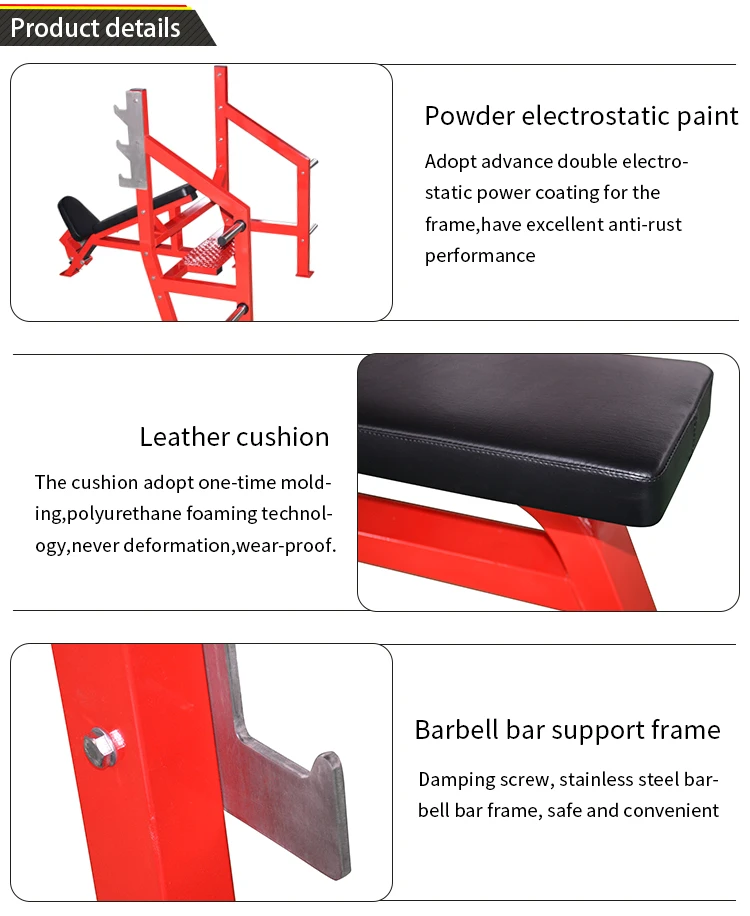 Product details

Powder electrostatic paint

Adopt advance double electrostatic power coating for the frame,have excellent anti-rust performance

Leather cushion

The cushion adopt one-time molding,polyurethane foaming technology,never deformation,wear-proof.

Barbell bar support frame

Damping screw, stainless steel barbell bar frame, safe and convenient